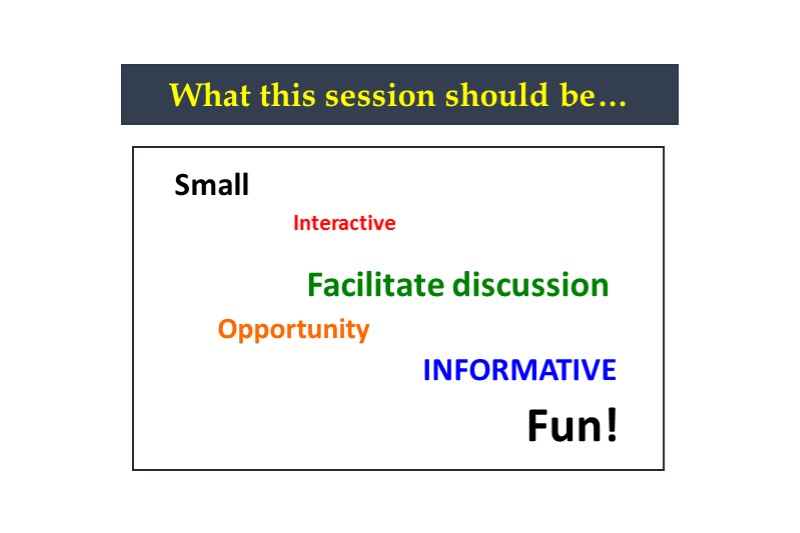 What this session should be…

Small

Interactive

Facilitate discussion

Opportunity

INFORMATIVE

Fun!